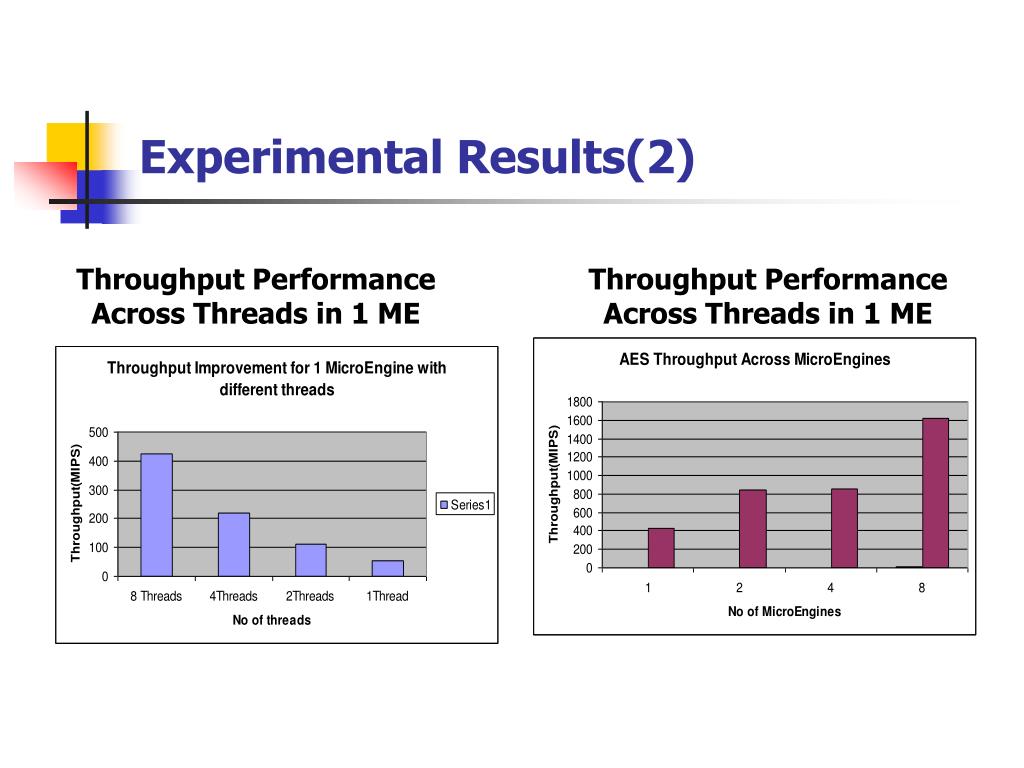 Experimental Results(2)

Throughput Performance Across Threads in 1 ME

Throughput Improvement for 1 MicroEngine with different threads

Throughput(MIPS)

500
400
300
200
100
0

8 Threads
4Threads
2Threads
1Thread

No of threads

Series1

Throughput Performance Across Threads in 1 ME

AES Throughput Across MicroEngines

Throughput(MIPS)

1800
1600
1400
1200
1000
800
600
400
200
0

1
2
4
8

No of MicroEngines